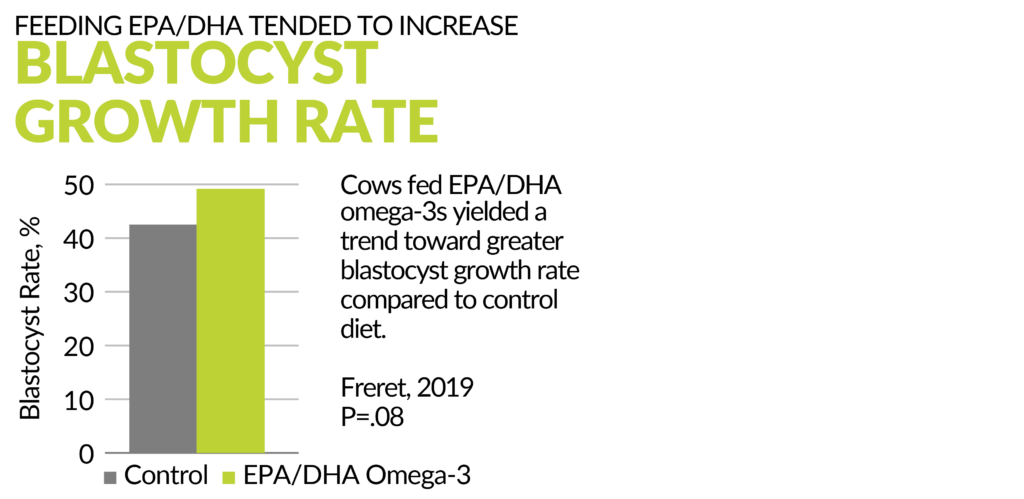 FEEDING EPA/DHA TENDED TO INCREASE
BLASTOCYST GROWTH RATE

Blastocyst Rate, %
50
40
30
20
10
0

Control
EPA/DHA Omega-3

Cows fed EPA/DHA omega-3s yielded a trend toward greater blastocyst growth rate compared to control diet.

Freret, 2019
P=.08